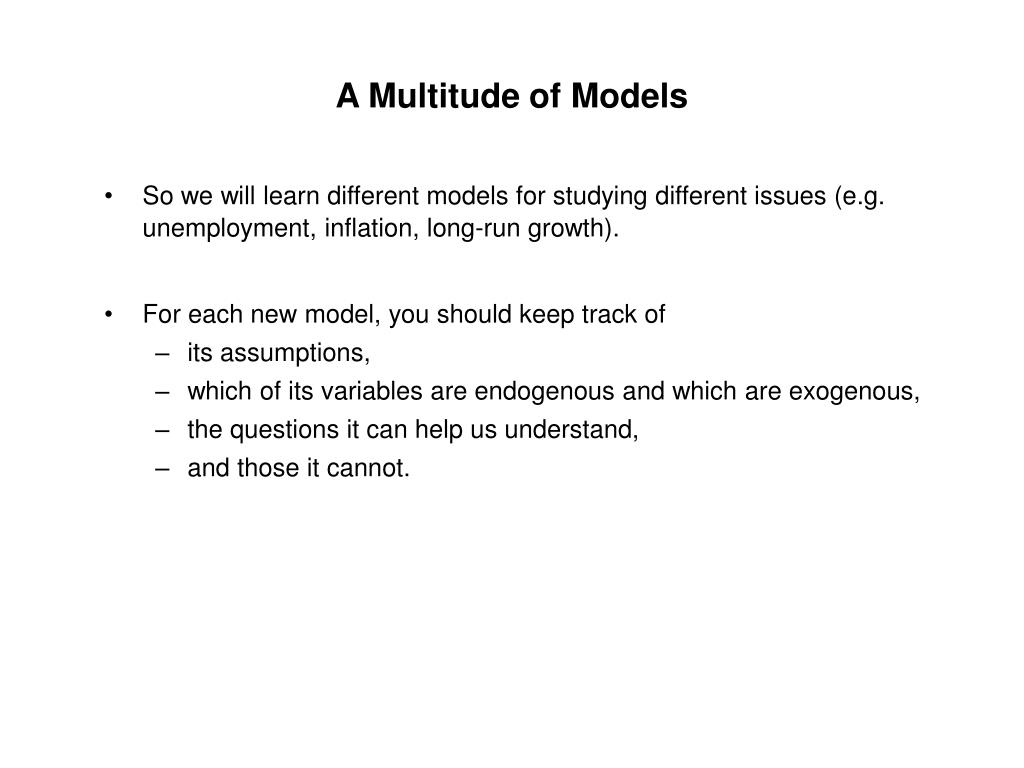 A Multitude of Models

• So we will learn different models for studying different issues (e.g. unemployment, inflation, long-run growth).

• For each new model, you should keep track of
– its assumptions,
– which of its variables are endogenous and which are exogenous,
– the questions it can help us understand,
– and those it cannot.